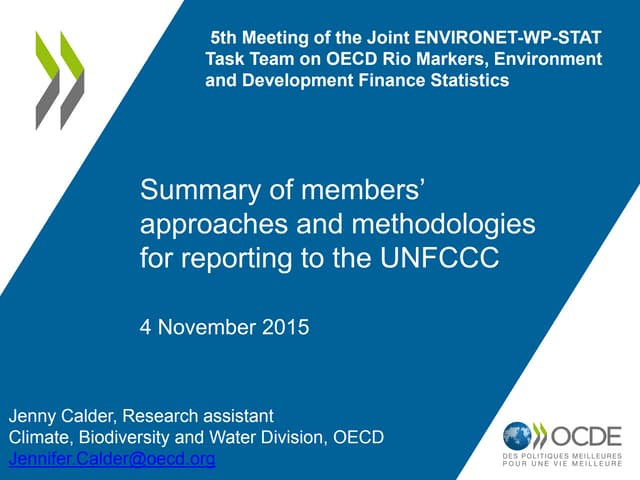 5th Meeting of the Joint ENVIRONET-WP-STAT Task Team on OECD Rio Markers, Environment and Development Finance Statistics

Summary of members' approaches and methodologies for reporting to the UNFCCC

4 November 2015

Jenny Calder, Research assistant
Climate, Biodiversity and Water Division, OECD
Jennifer.Calder@oecd.org

OCDE
DES POLITIQUES MEILLEURES POUR UNE VIE MEILLEURE